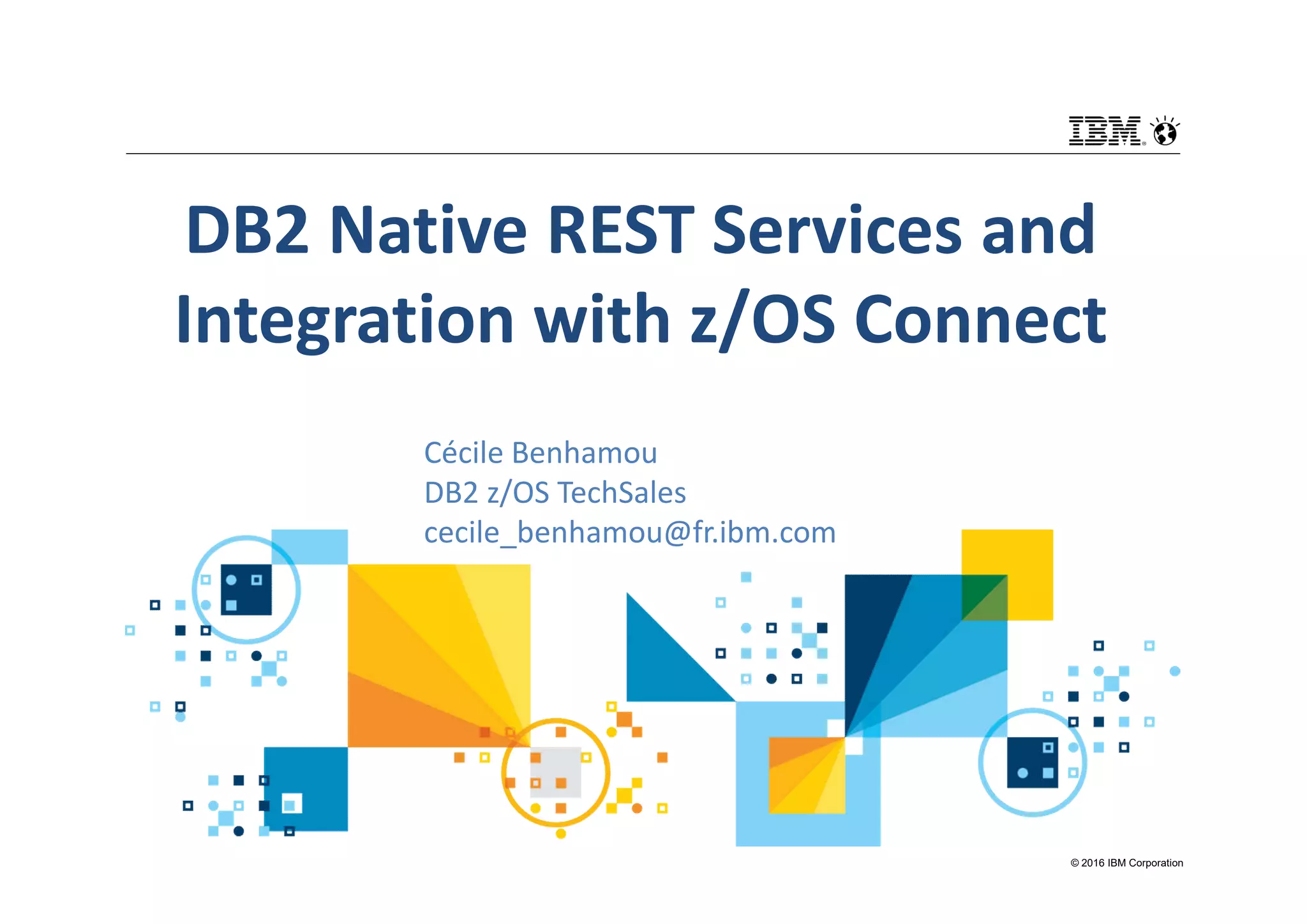 IBM

DB2 Native REST Services and Integration with z/OS Connect

Cécile Benhamou
DB2 z/OS TechSales
cecile_benhamou@fr.ibm.com

© 2016 IBM Corporation